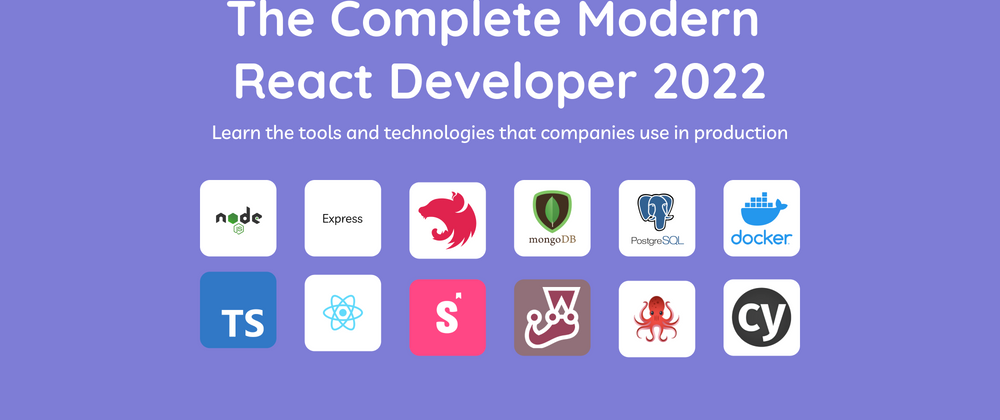 The Complete Modern React Developer 2022

Learn the tools and technologies that companies use in production

node

Express

mongoDB

PostgreSQL

docker

TS

S

cy